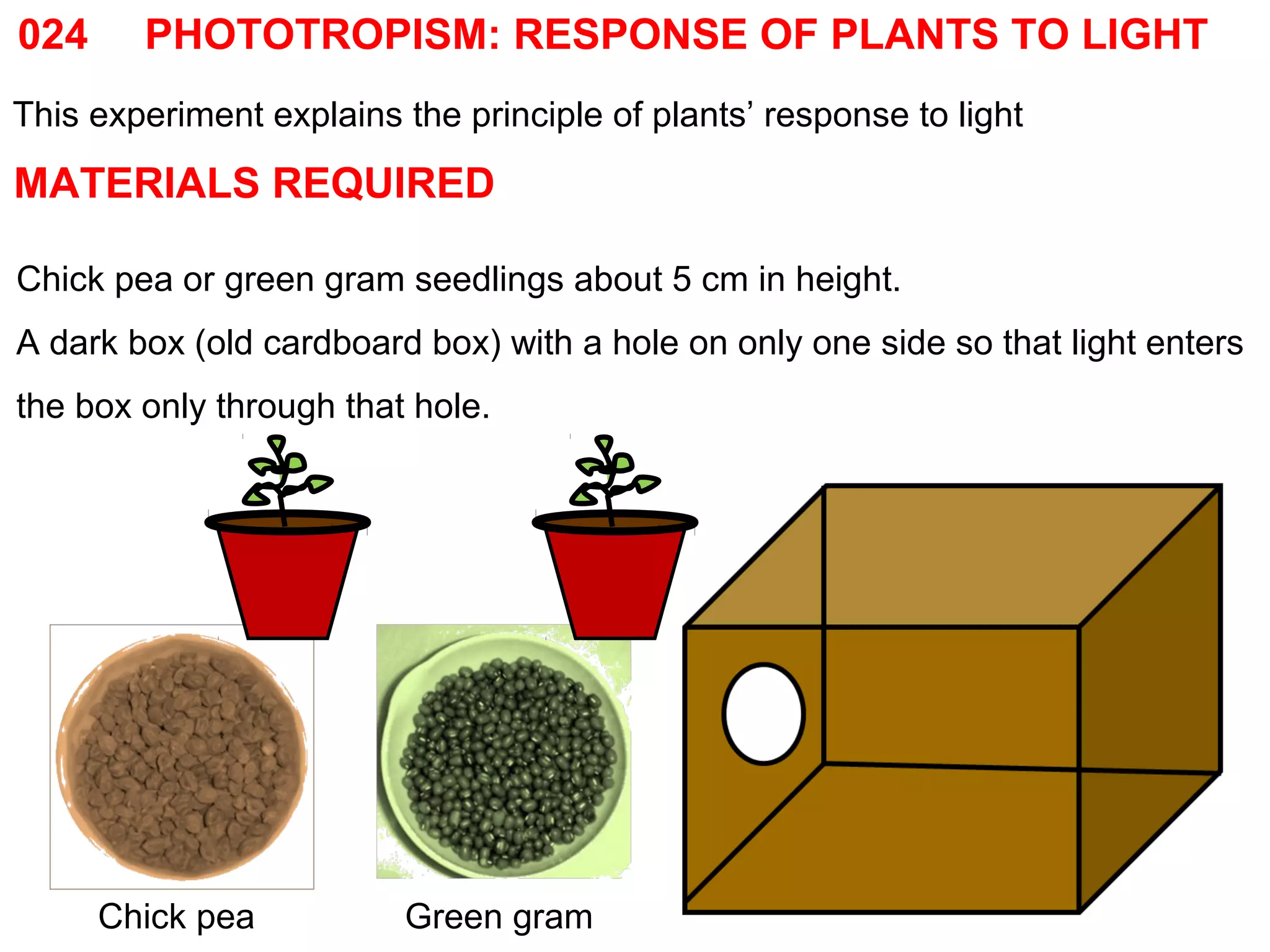 024 PHOTOTROPISM: RESPONSE OF PLANTS TO LIGHT

This experiment explains the principle of plants’ response to light

MATERIALS REQUIRED

Chick pea or green gram seedlings about 5 cm in height.

A dark box (old cardboard box) with a hole on only one side so that light enters the box only through that hole.

Chick pea

Green gram